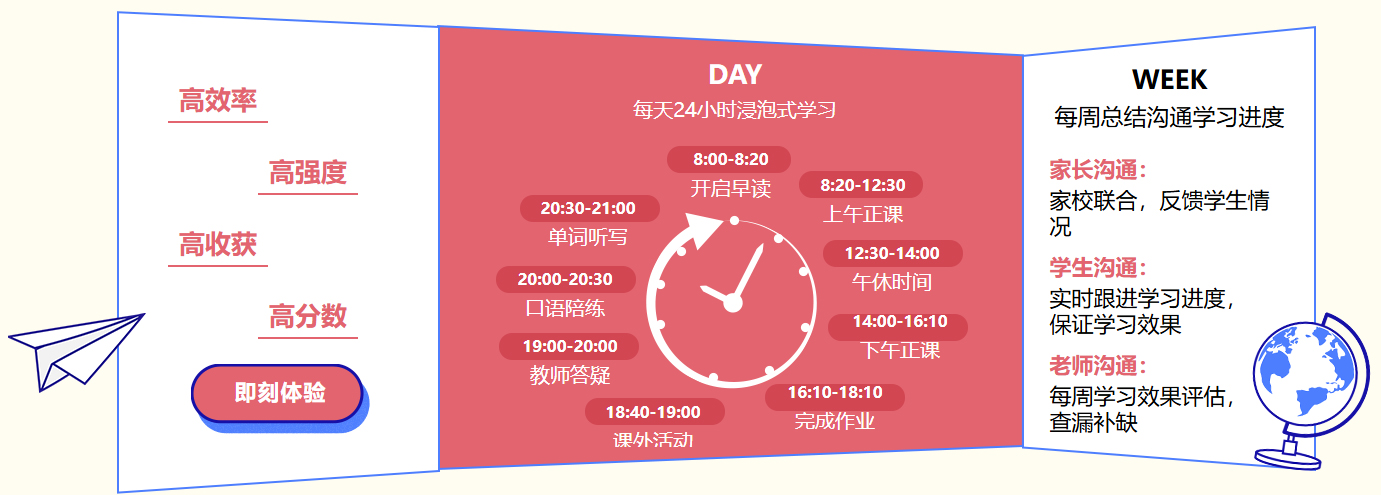 高效率

高强度

高收获

高分数

即刻体验

DAY
每天24小时浸泡式学习

8:00-8:20
开启早读

8:20-12:30
上午正课

12:30-14:00
午休时间

14:00-16:10
下午正课

16:10-18:10
完成作业

18:40-19:00
课外活动

19:00-20:00
教师答疑

20:00-20:30
口语陪练

20:30-21:00
单词听写

WEEK
每周总结沟通学习进度

家长沟通：
家校联合，反馈学生情况

学生沟通：
实时跟进学习进度，保证学习效果

老师沟通：
每周学习效果评估，查漏补缺